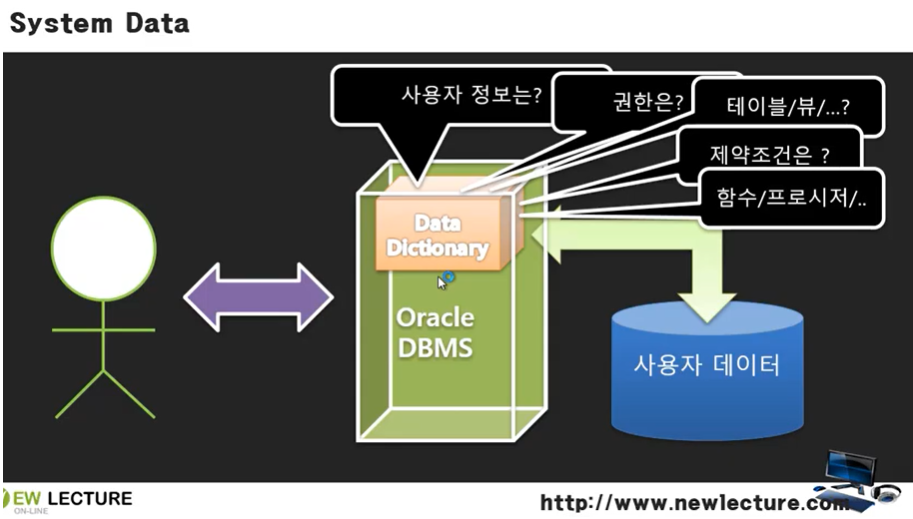 System Data

사용자 정보는?

권한은?

테이블/뷰/...?

제약조건은 ?

함수/프로시저/..

Data Dictionary

Oracle DBMS

사용자 데이터

EW LECTURE
ON-LINE

http://www.newlecture.com